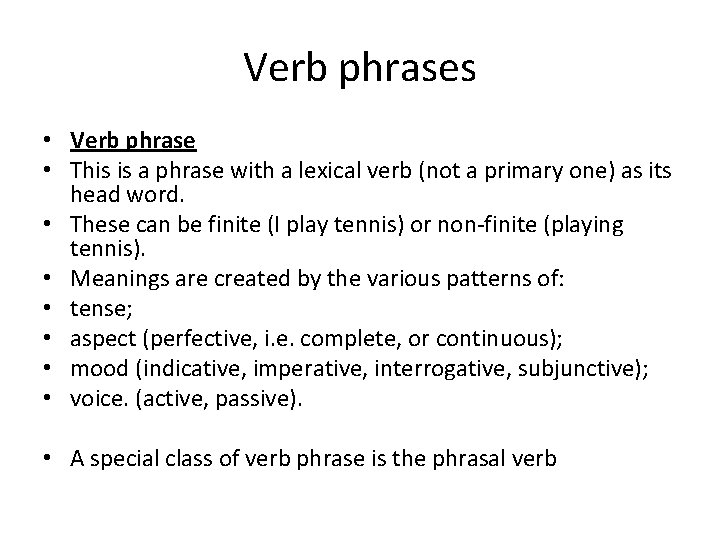 Verb phrases

• Verb phrase
• This is a phrase with a lexical verb (not a primary one) as its head word.
• These can be finite (I play tennis) or non-finite (playing tennis).
• Meanings are created by the various patterns of:
• tense;
• aspect (perfective, i.e. complete, or continuous);
• mood (indicative, imperative, interrogative, subjunctive);
• voice. (active, passive).

• A special class of verb phrase is the phrasal verb